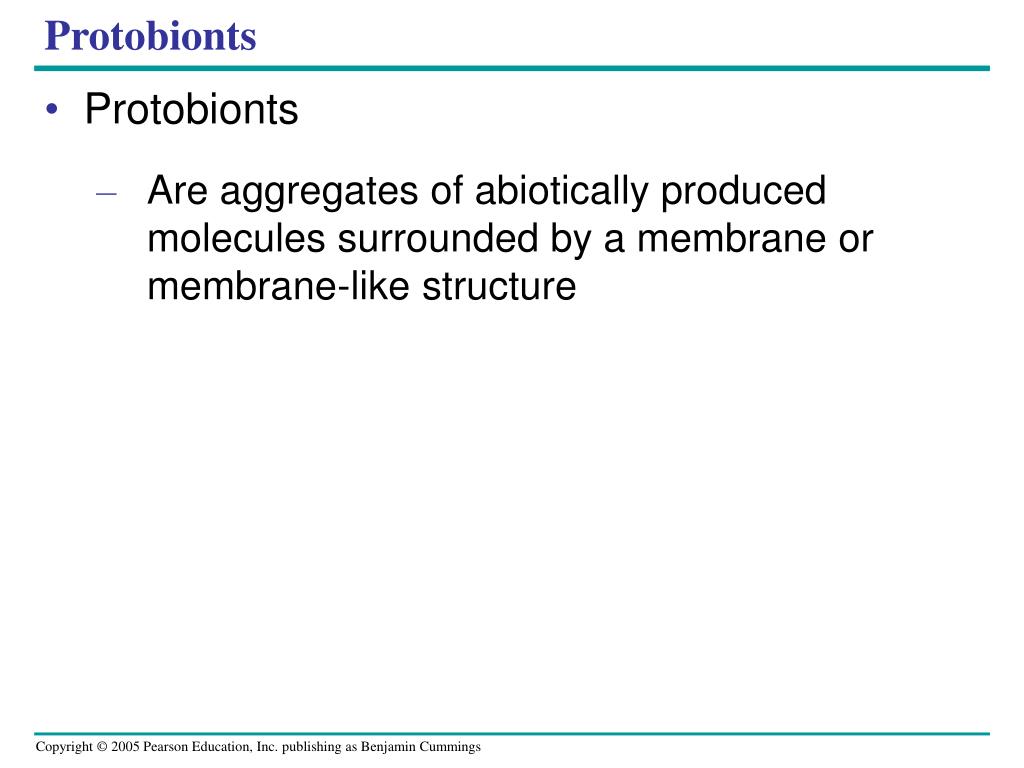 Protobionts

• Protobionts

– Are aggregates of abiotically produced molecules surrounded by a membrane or membrane-like structure

Copyright © 2005 Pearson Education, Inc. publishing as Benjamin Cummings